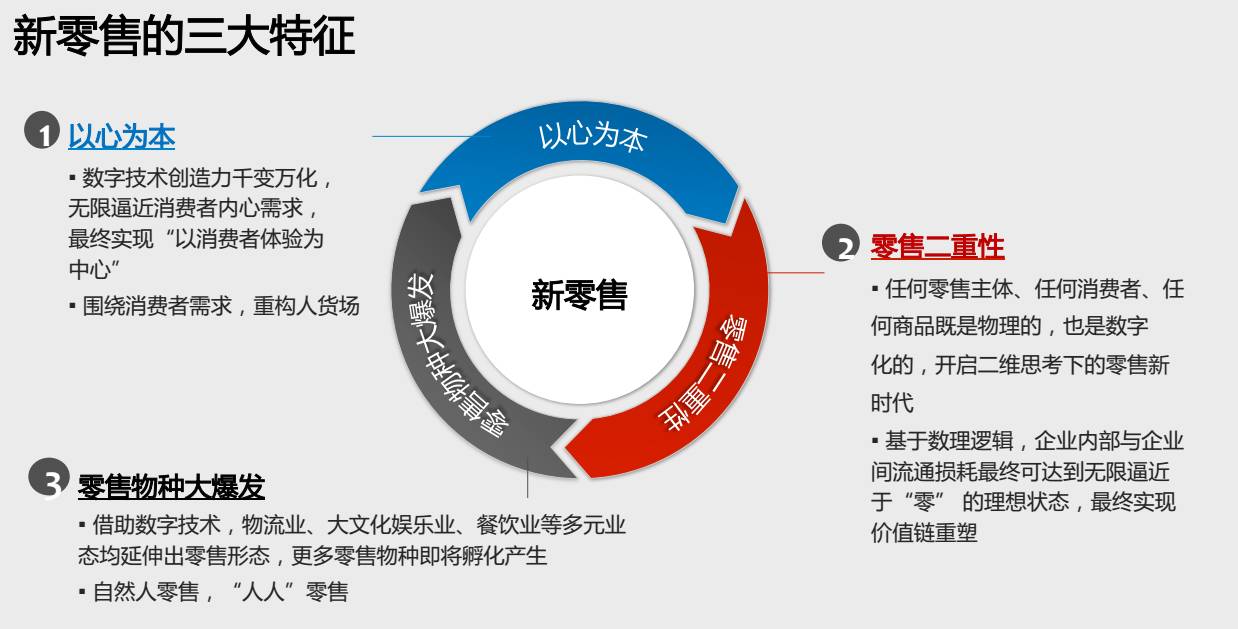 新零售的三大特征

1 以心为本

▪ 数字技术创造力千变万化，无限逼近消费者内心需求，最终实现“以消费者体验为中心”

▪ 围绕消费者需求，重构人货场

以心为本

零售二重性

零售物种大爆发

新零售

2 零售二重性

▪ 任何零售主体、任何消费者、任何商品既是物理的，也是数字化的，开启二维思考下的零售新时代

▪ 基于数理逻辑，企业内部与企业间流通损耗最终可达到无限逼近于“零” 的理想状态，最终实现价值链重塑

3 零售物种大爆发

▪ 借助数字技术，物流业、大文化娱乐业、餐饮业等多元业态均延伸出零售形态，更多零售物种即将孵化产生

▪ 自然人零售，“人人”零售